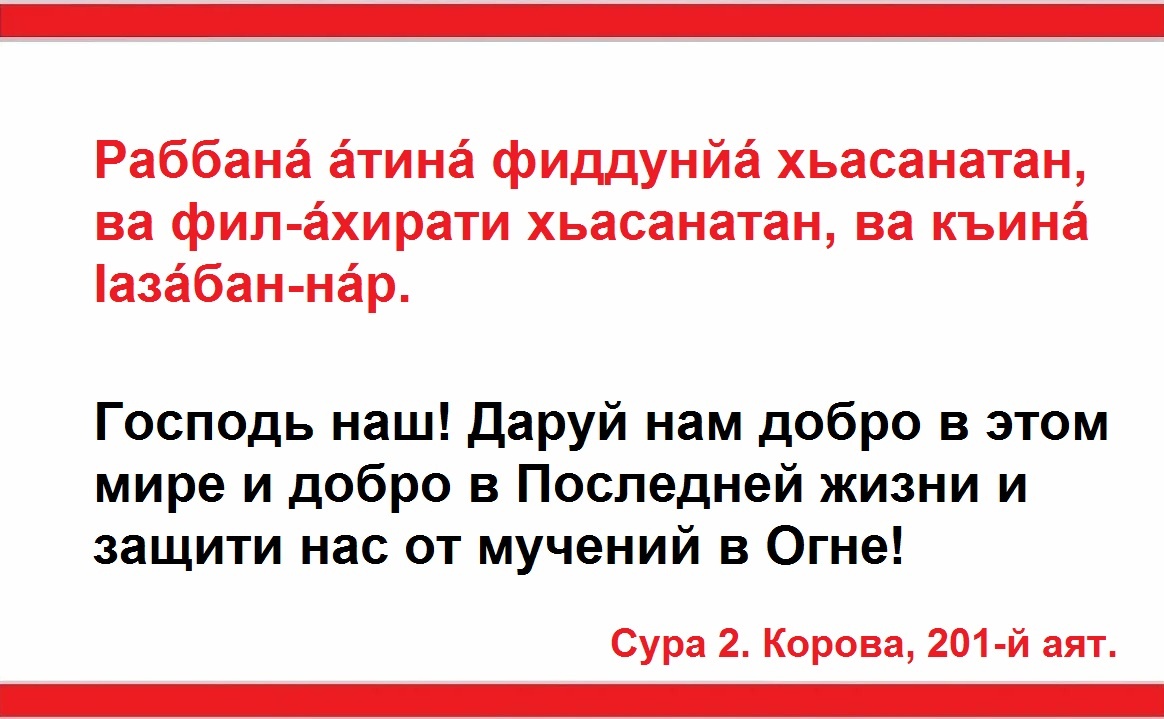 Раббана́ а́тина́ фиддунйа́ хьасанатан, ва фил-а́хирати хьасанатан, ва къина́ Iаза́бан-на́р.

Господь наш! Даруй нам добро в этом мире и добро в Последней жизни и защити нас от мучений в Огне!

Сура 2. Корова, 201-й аят.